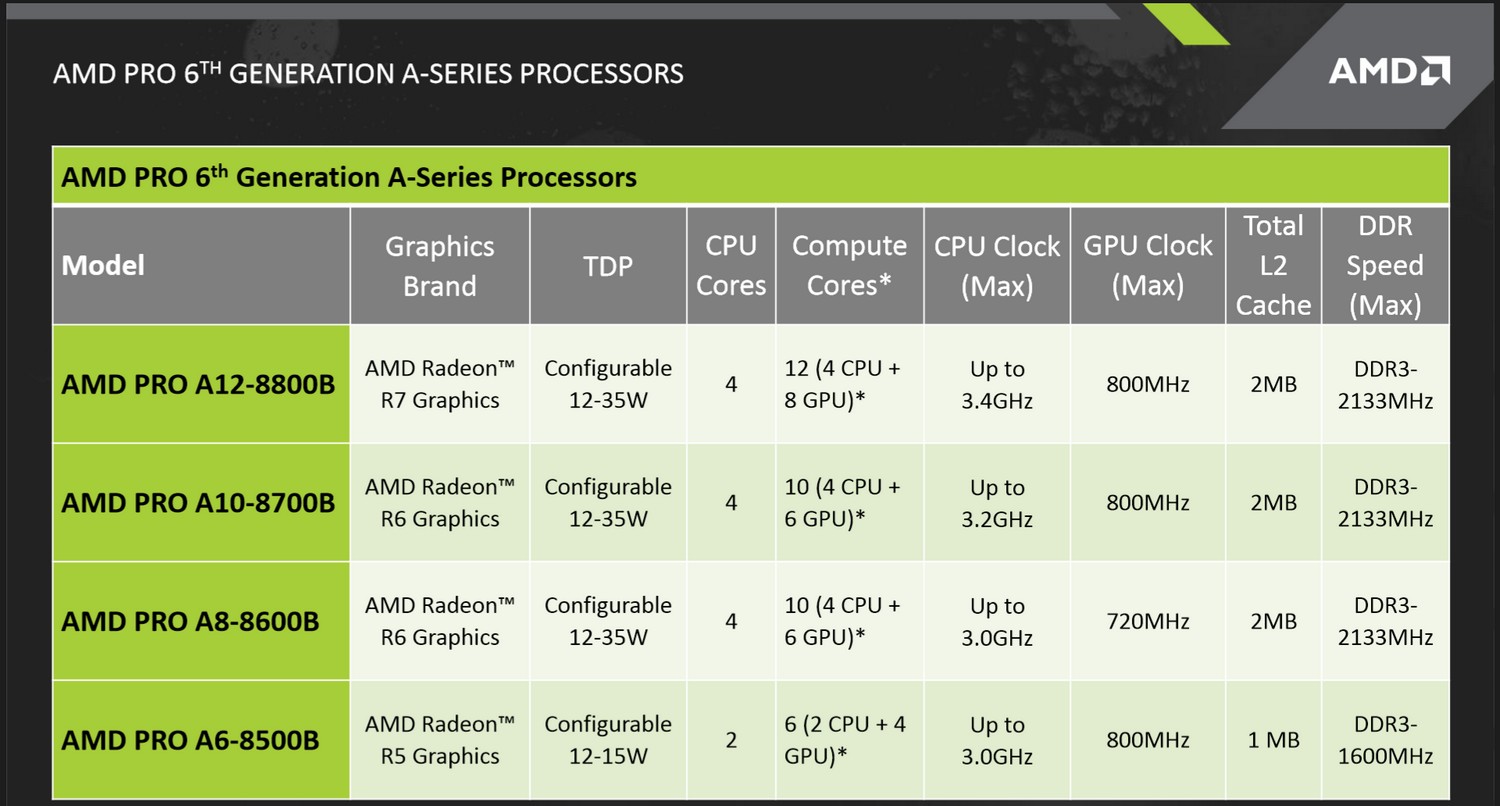 AMD PRO 6$^{TH}$ GENERATION A-SERIES PROCESSORS

AMD

AMD PRO 6$^{th}$ Generation A-Series Processors

| Model | Graphics Brand | TDP | CPU Cores | Compute Cores* | CPU Clock (Max) | GPU Clock (Max) | Total L2 Cache | DDR Speed (Max) |
|---|---|---|---|---|---|---|---|---|
| AMD PRO A12-8800B | AMD Radeon™ R7 Graphics | Configurable 12-35W | 4 | 12 (4 CPU + 8 GPU)* | Up to 3.4GHz | 800MHz | 2MB | DDR3-2133MHz |
| AMD PRO A10-8700B | AMD Radeon™ R6 Graphics | Configurable 12-35W | 4 | 10 (4 CPU + 6 GPU)* | Up to 3.2GHz | 800MHz | 2MB | DDR3-2133MHz |
| AMD PRO A8-8600B | AMD Radeon™ R6 Graphics | Configurable 12-35W | 4 | 10 (4 CPU + 6 GPU)* | Up to 3.0GHz | 720MHz | 2MB | DDR3-2133MHz |
| AMD PRO A6-8500B | AMD Radeon™ R5 Graphics | Configurable 12-15W | 2 | 6 (2 CPU + 4 GPU)* | Up to 3.0GHz | 800MHz | 1 MB | DDR3-1600MHz |